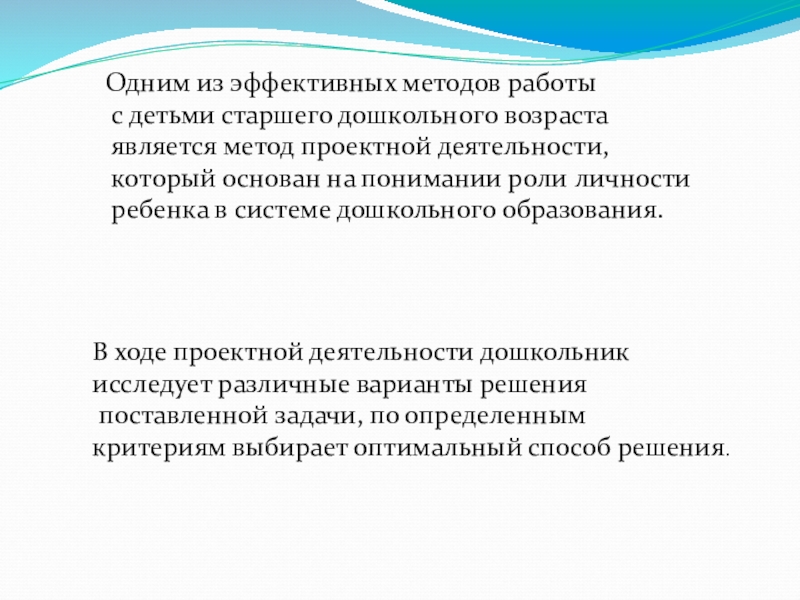 Одним из эффективных методов работы с детьми старшего дошкольного возраста является метод проектной деятельности, который основан на понимании роли личности ребенка в системе дошкольного образования.

В ходе проектной деятельности дошкольник исследует различные варианты решения поставленной задачи, по определенным критериям выбирает оптимальный способ решения.